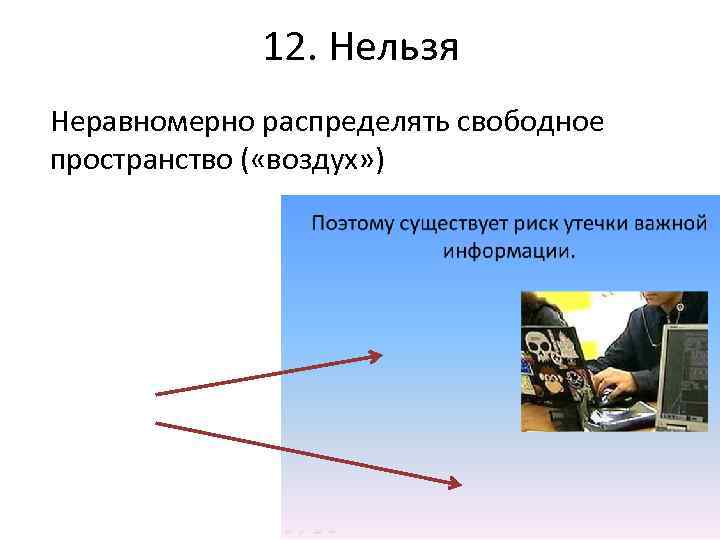 12. Нельзя

Неравномерно распределять свободное пространство («воздух»)

Поэтому существует риск утечки важной информации.